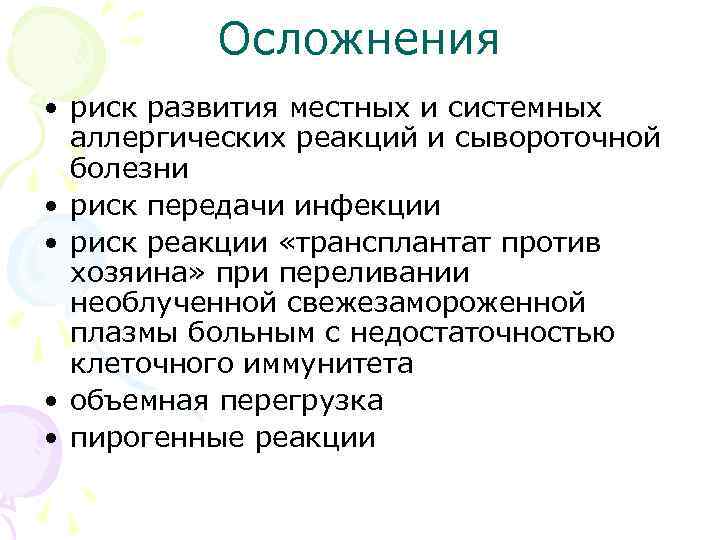 Осложнения

• риск развития местных и системных аллергических реакций и сывороточной болезни
• риск передачи инфекции
• риск реакции «трансплантат против хозяина» при переливании необлученной свежезамороженной плазмы больным с недостаточностью клеточного иммунитета
• объемная перегрузка
• пирогенные реакции